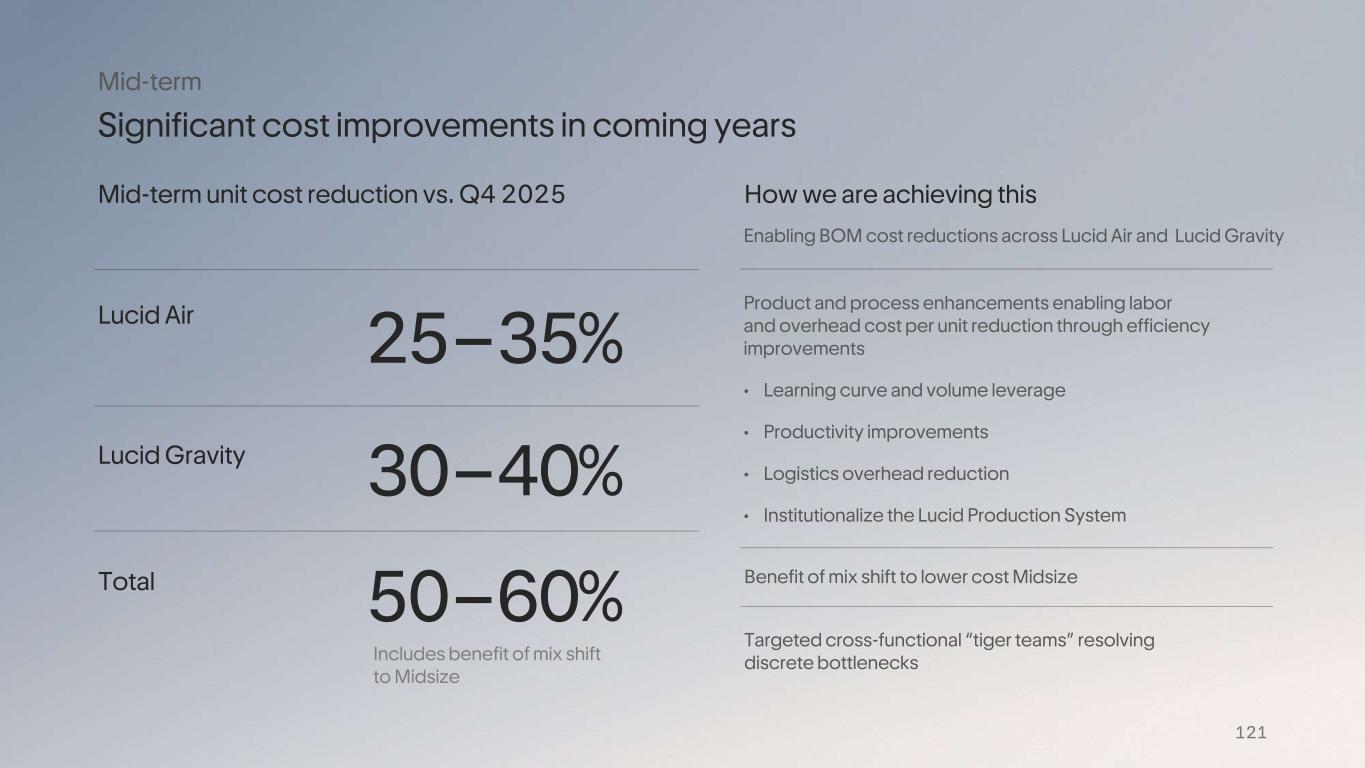 Mid-term

Significant cost improvements in coming years

Mid-term unit cost reduction vs. Q4 2025

Lucid Air 25–35%

Lucid Gravity 30–40%

Total 50–60%

Includes benefit of mix shift to Midsize

How we are achieving this

Enabling BOM cost reductions across Lucid Air and Lucid Gravity

Product and process enhancements enabling labor and overhead cost per unit reduction through efficiency improvements

• Learning curve and volume leverage
• Productivity improvements
• Logistics overhead reduction
• Institutionalize the Lucid Production System

Benefit of mix shift to lower cost Midsize

Targeted cross-functional “tiger teams” resolving discrete bottlenecks

121